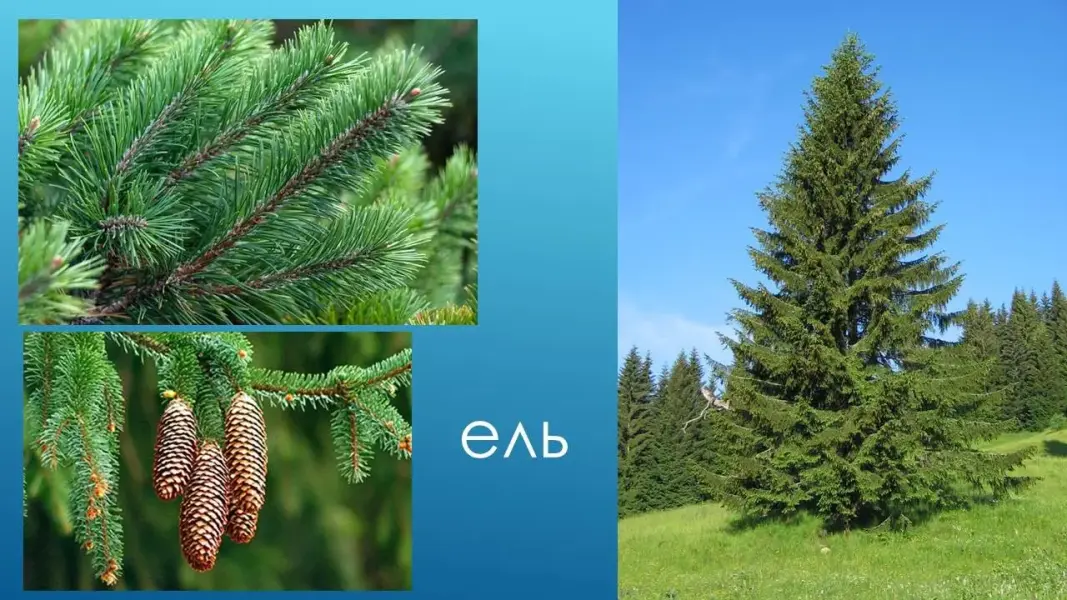 ель